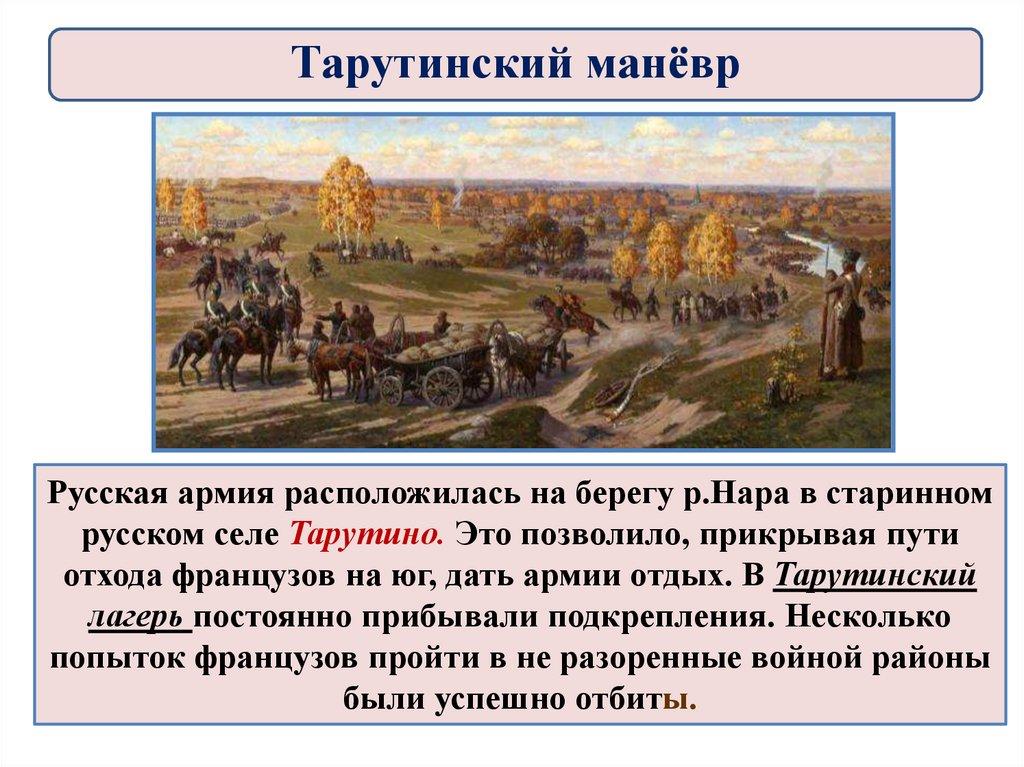 Тарутинский манёвр

Русская армия расположилась на берегу р.Нара в старинном русском селе Тарутино. Это позволило, прикрывая пути отхода французов на юг, дать армии отдых. В Тарутинский лагерь постоянно прибывали подкрепления. Несколько попыток французов пройти в не разоренные войной районы были успешно отбиты.